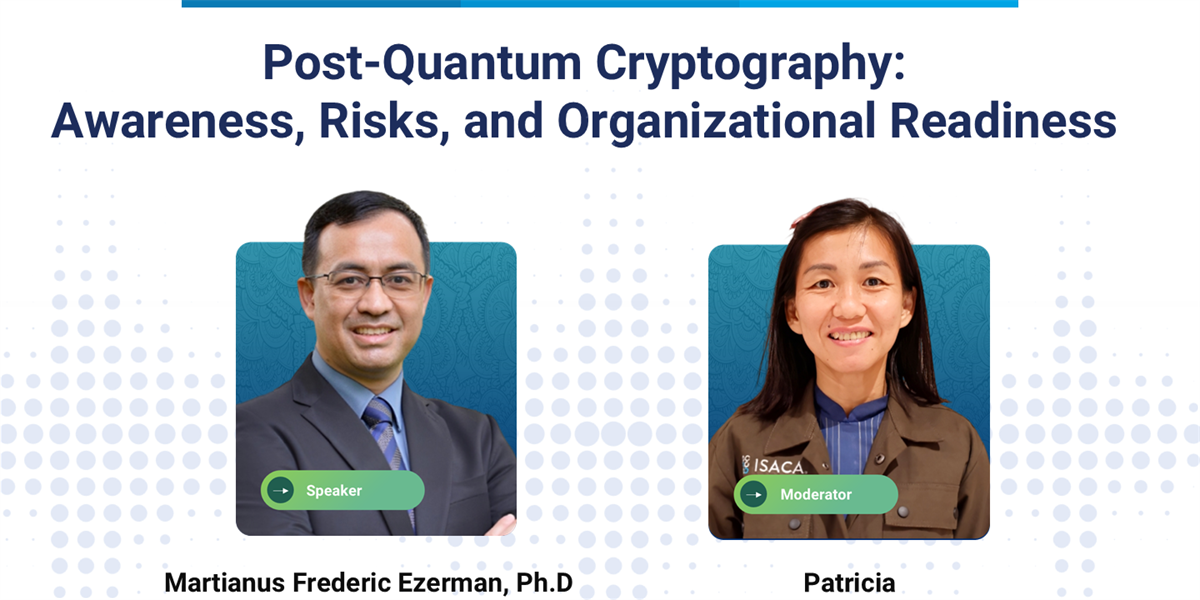 Post-Quantum Cryptography:
Awareness, Risks, and Organizational Readiness

Speaker

Martianus Frederic Ezerman, Ph.D

ISACA

Moderator

Patricia